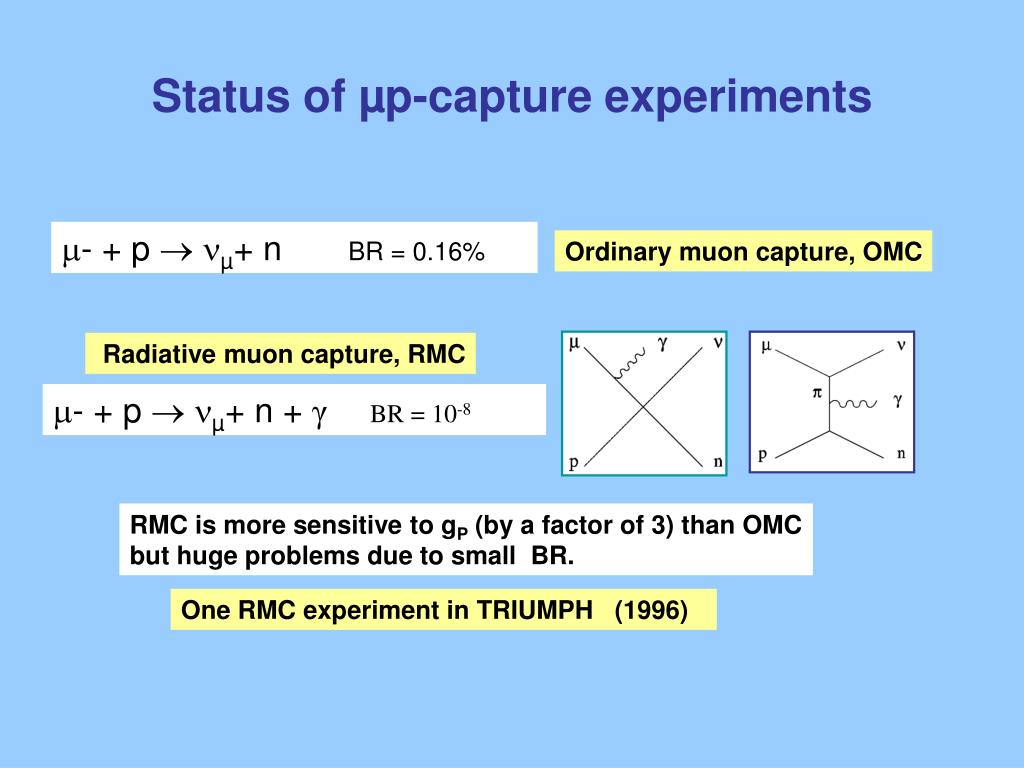 Status of µp-capture experiments

$\mu$- + p $\rightarrow$ $\nu_\mu$+ n BR = 0.16%

Ordinary muon capture, OMC

Radiative muon capture, RMC

$\mu$- + p $\rightarrow$ $\nu_\mu$+ n + $\gamma$ BR = $10^{-8}$

μ γ ν
p n

μ ν
π γ
p n

RMC is more sensitive to $g_P$ (by a factor of 3) than OMC but huge problems due to small BR.

One RMC experiment in TRIUMPH (1996)